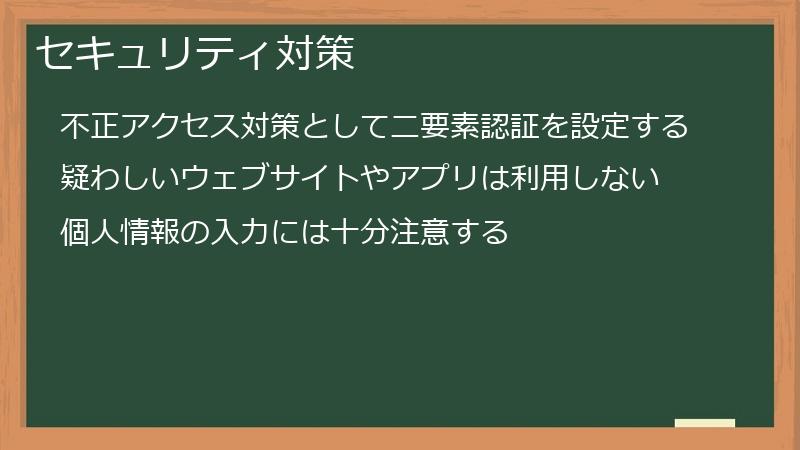 セキュリティ対策

不正アクセス対策として二要素認証を設定する

疑わしいウェブサイトやアプリは利用しない

個人情報の入力には十分注意する